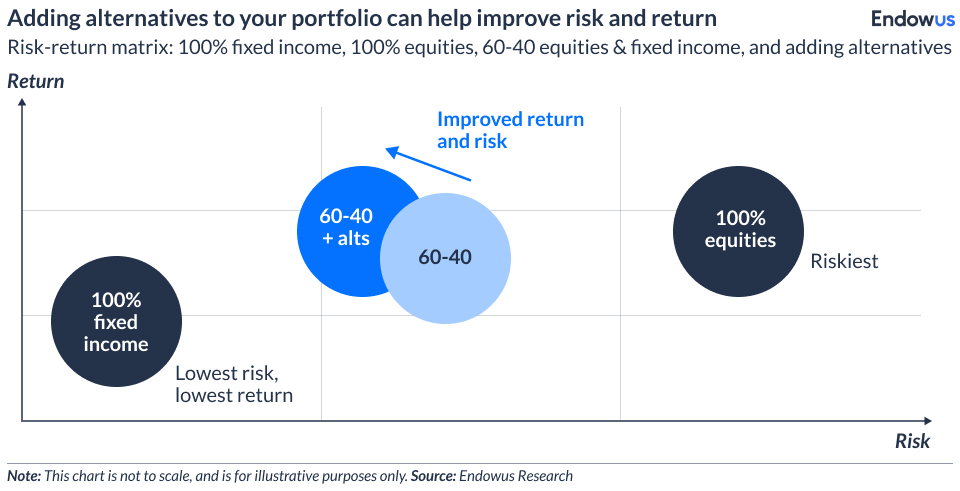 Adding alternatives to your portfolio can help improve risk and return

Endowus

Risk-return matrix: 100% fixed income, 100% equities, 60-40 equities & fixed income, and adding alternatives

Return

Improved return and risk

60-40 + alts

60-40

100% equities

Riskiest

100% fixed income

Lowest risk, lowest return

Risk

Note: This chart is not to scale, and is for illustrative purposes only. Source: Endowus Research